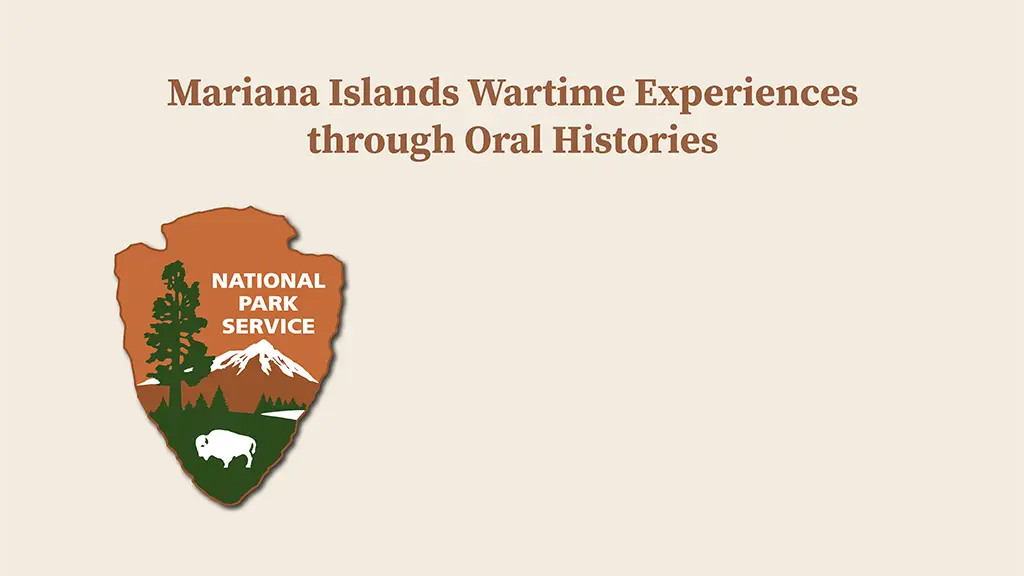 Mariana Islands Wartime Experiences through Oral Histories

NATIONAL PARK SERVICE